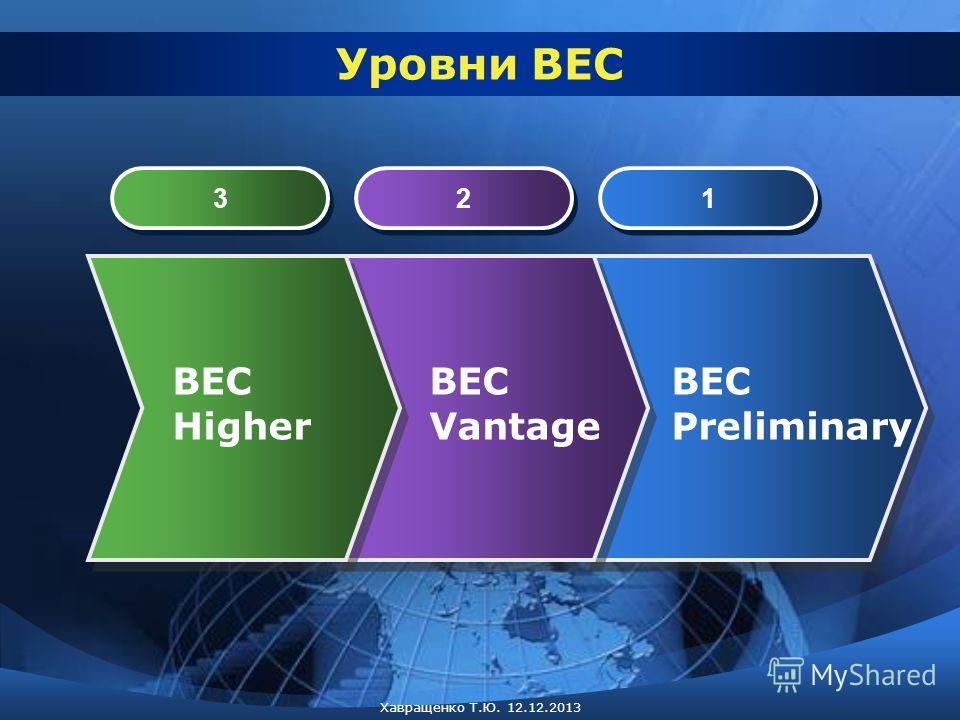 Уровни BEC

3

2

1

BEC Higher

BEC Vantage

BEC Preliminary

MyShared

Хавращенко Т.Ю. 12.12.2013